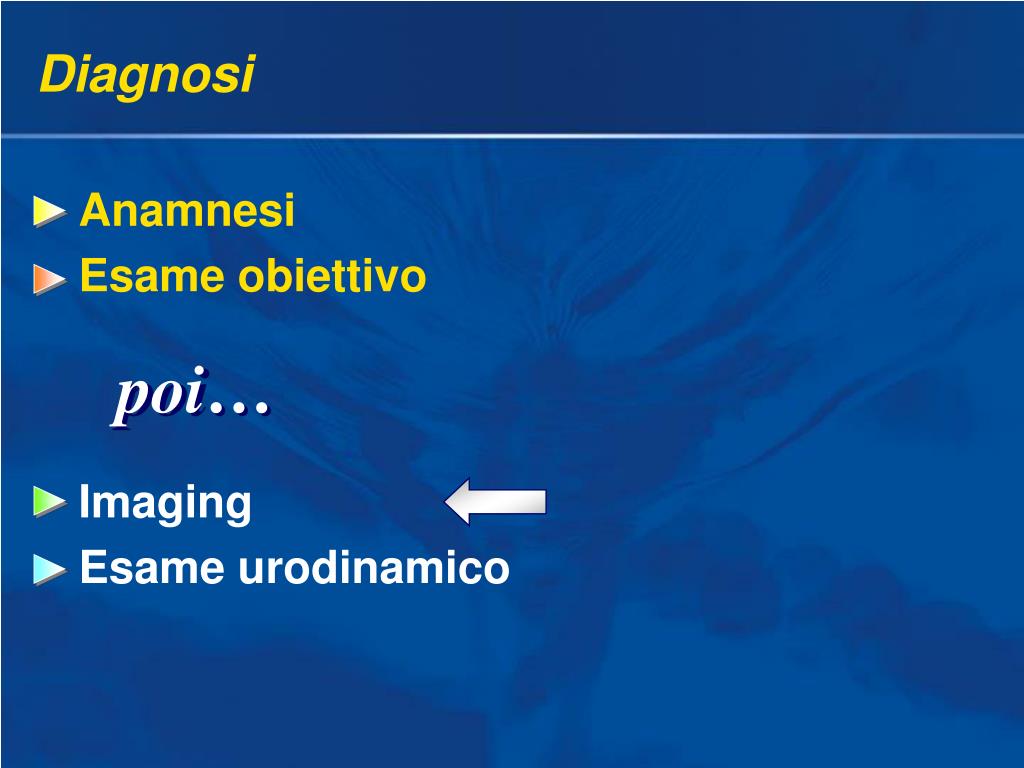 Diagnosi

Anamnesi
Esame obiettivo

poi…

Imaging
Esame urodinamico